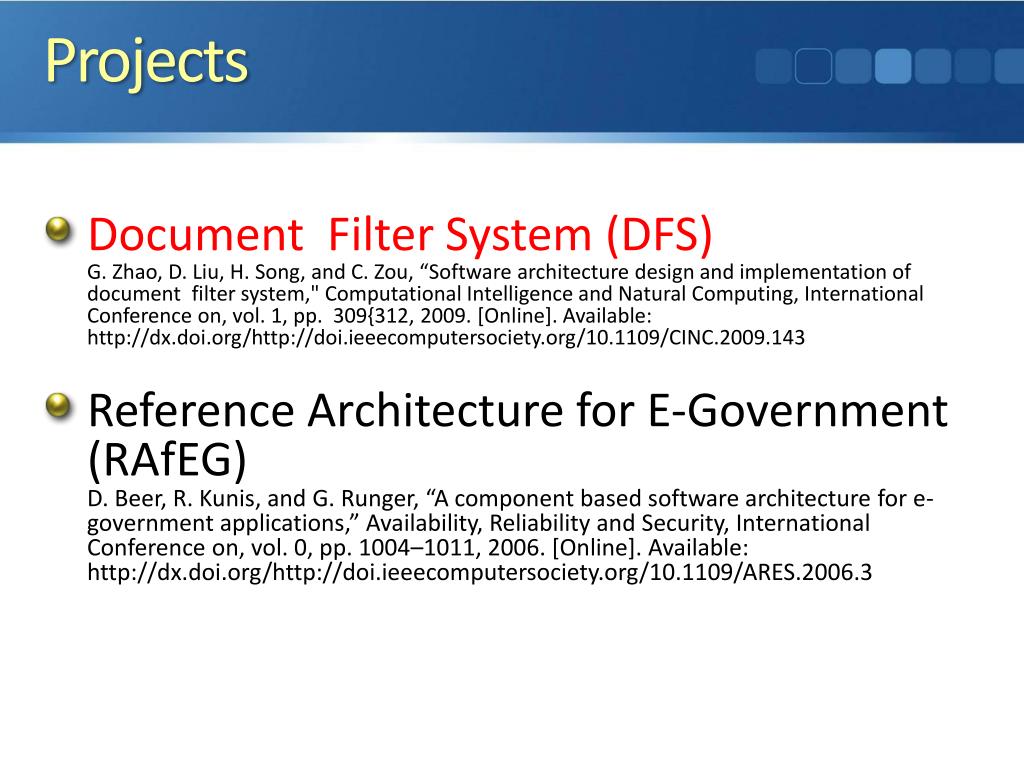 Projects

Document Filter System (DFS)
G. Zhao, D. Liu, H. Song, and C. Zou, “Software architecture design and implementation of document filter system," Computational Intelligence and Natural Computing, International Conference on, vol. 1, pp. 309{312, 2009. [Online]. Available: http://dx.doi.org/http://doi.ieeecomputersociety.org/10.1109/CINC.2009.143

Reference Architecture for E-Government (RAfEG)
D. Beer, R. Kunis, and G. Runger, “A component based software architecture for e-government applications,” Availability, Reliability and Security, International Conference on, vol. 0, pp. 1004–1011, 2006. [Online]. Available: http://dx.doi.org/http://doi.ieeecomputersociety.org/10.1109/ARES.2006.3